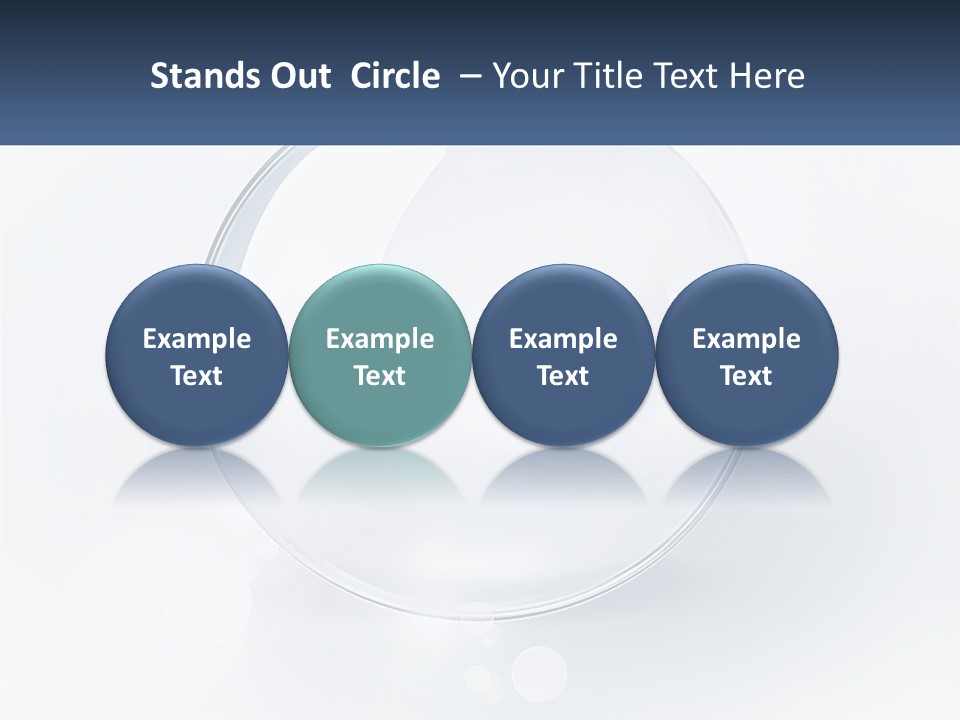 Stands Out Circle – Your Title Text Here

Example Text

Example Text

Example Text

Example Text